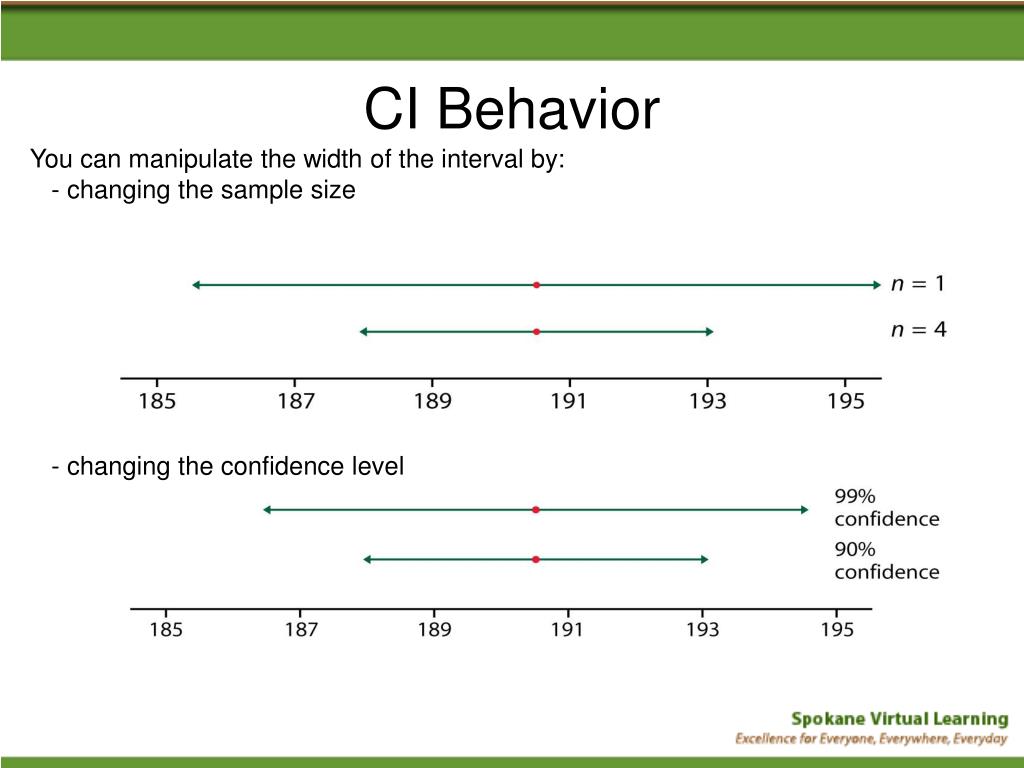 CI Behavior

You can manipulate the width of the interval by:
- changing the sample size

$n = 1$
$n = 4$

185 187 189 191 193 195

- changing the confidence level

99% confidence
90% confidence

185 187 189 191 193 195

Spokane Virtual Learning
Excellence for Everyone, Everywhere, Everyday